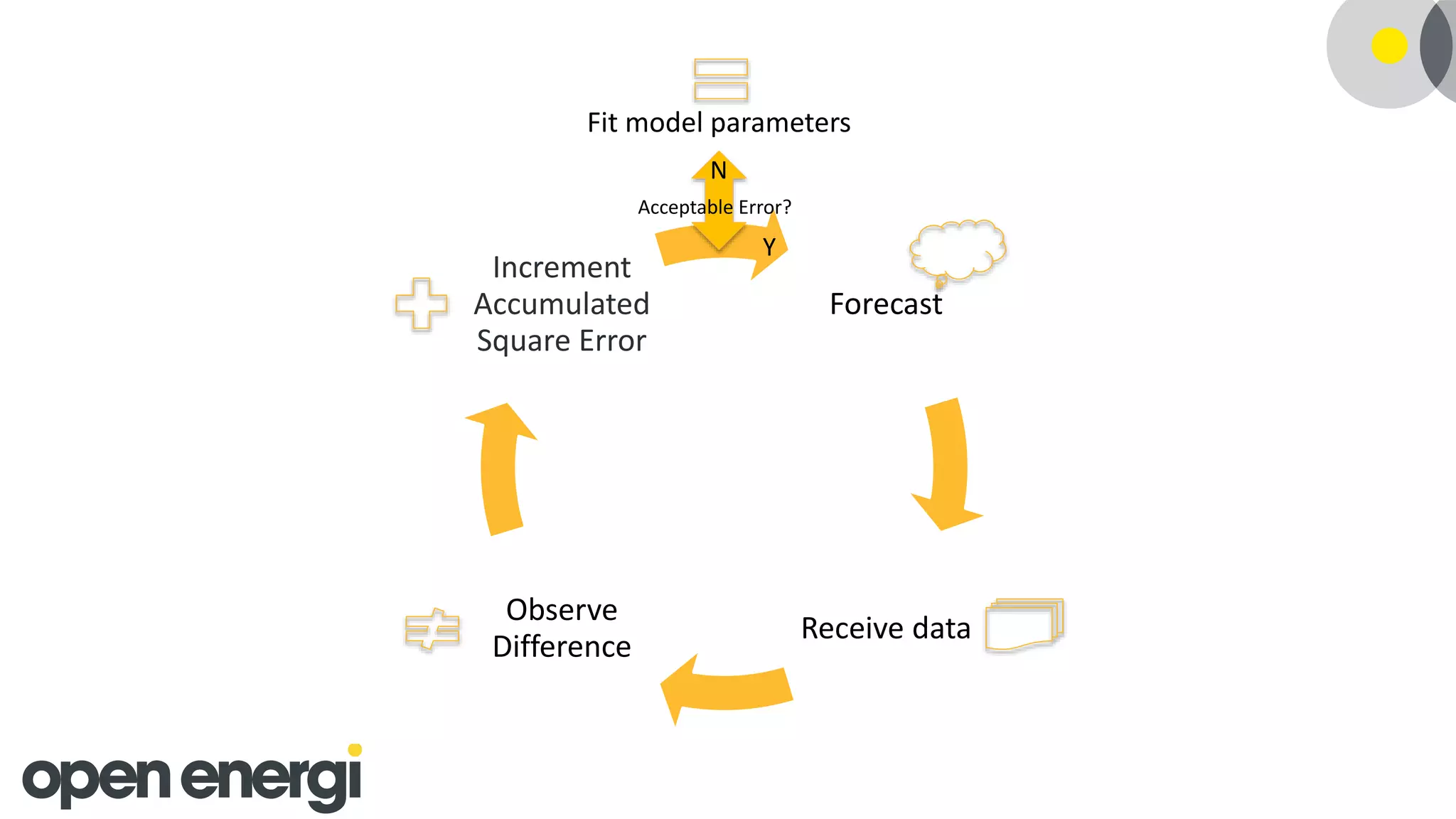 Fit model parameters

N

Acceptable Error?

Y

Increment Accumulated Square Error

Forecast

Receive data

Observe Difference

open energi